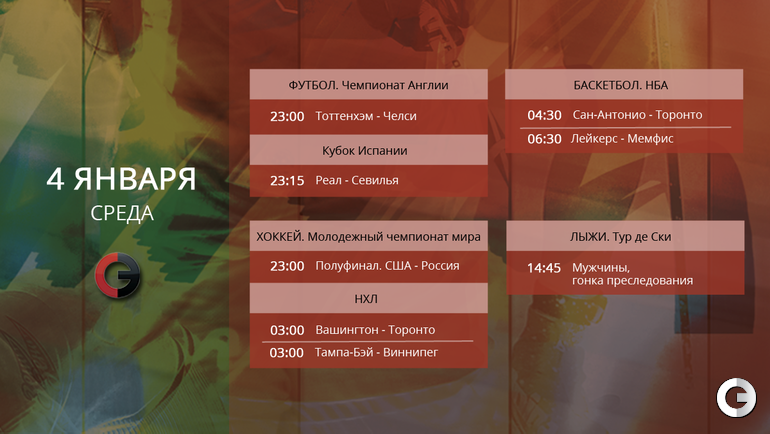 4 ЯНВАРЯ
СРЕДА

ФУТБОЛ. Чемпионат Англии
23:00 Тоттенхэм - Челси
Кубок Испании
23:15 Реал - Севилья

ХОККЕЙ. Молодежный чемпионат мира
23:00 Полуфинал. США - Россия
НХЛ
03:00 Вашингтон - Торонто
03:00 Тампа-Бэй - Виннипег

БАСКЕТБОЛ. НБА
04:30 Сан-Антонио - Торонто
06:30 Лейкерс - Мемфис

ЛЫЖИ. Тур де Ски
14:45 Мужчины, гонка преследования